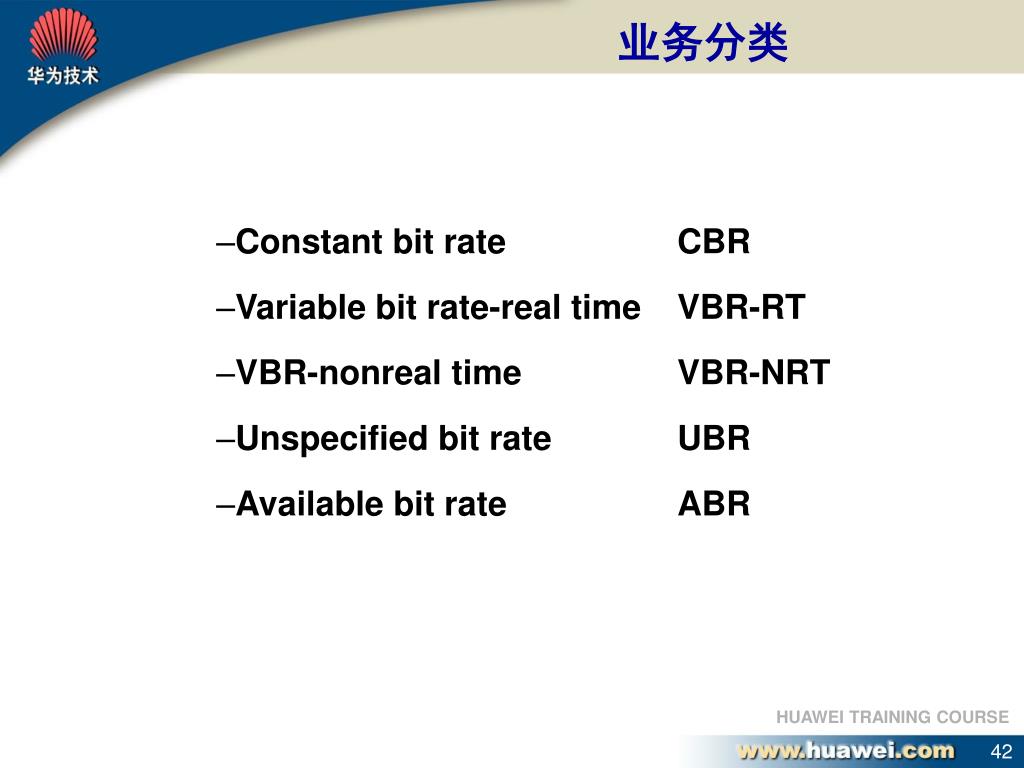 华为技术

业务分类

–Constant bit rate CBR

–Variable bit rate-real time VBR-RT

–VBR-nonreal time VBR-NRT

–Unspecified bit rate UBR

–Available bit rate ABR

HUAWEI TRAINING COURSE

www.huawei.com

42